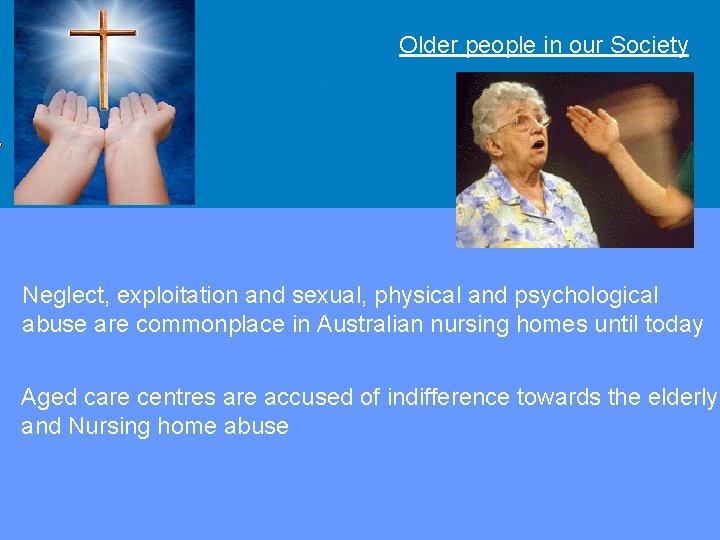 Older people in our Society

Neglect, exploitation and sexual, physical and psychological abuse are commonplace in Australian nursing homes until today

Aged care centres are accused of indifference towards the elderly and Nursing home abuse